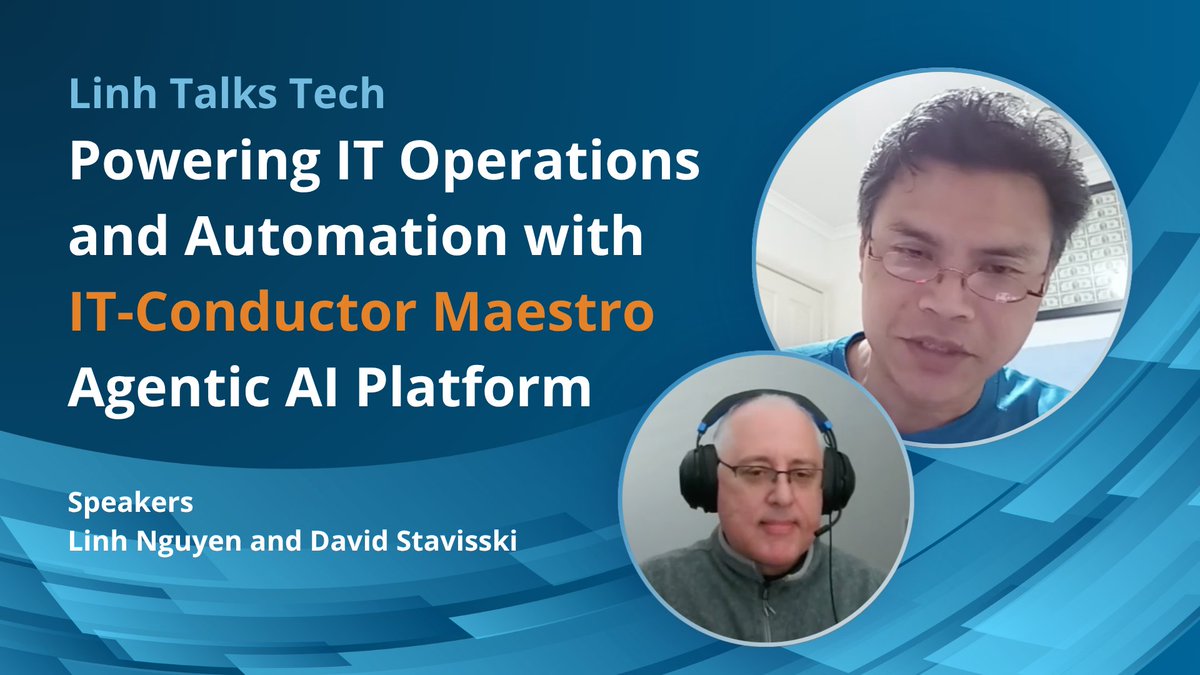 Linh Talks Tech

Powering IT Operations and Automation with IT-Conductor Maestro Agentic AI Platform

Speakers
Linh Nguyen and David Stavisski